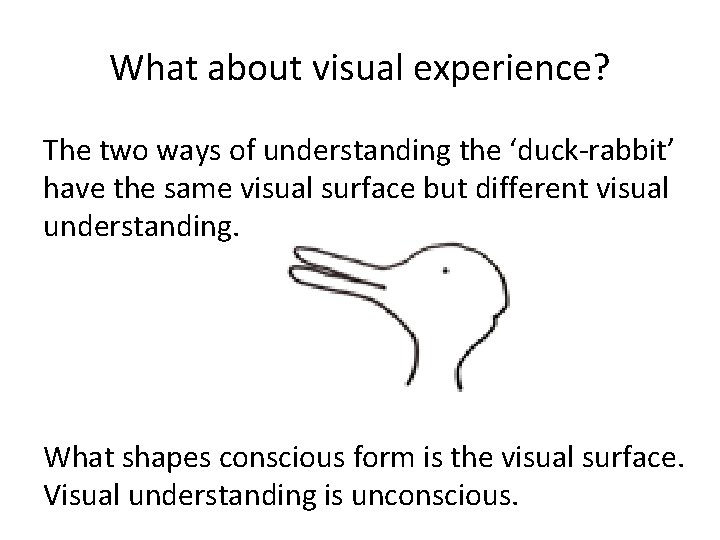 What about visual experience?

The two ways of understanding the ‘duck-rabbit’ have the same visual surface but different visual understanding.

What shapes conscious form is the visual surface. Visual understanding is unconscious.